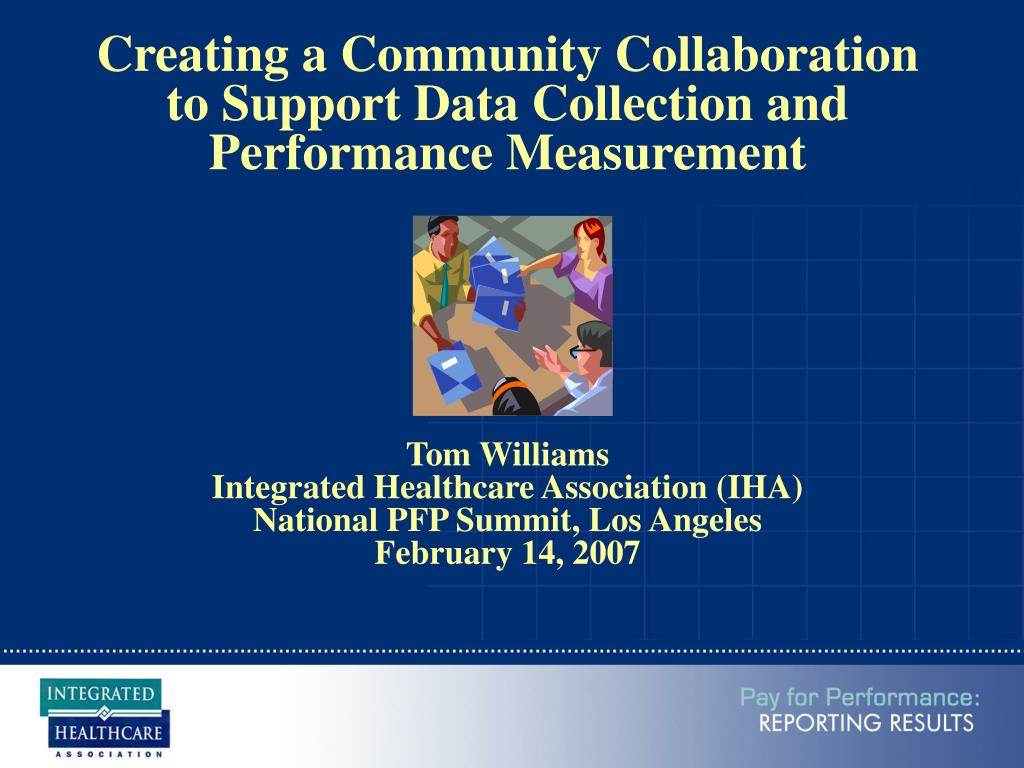 Creating a Community Collaboration to Support Data Collection and Performance Measurement

Tom Williams
Integrated Healthcare Association (IHA)
National PFP Summit, Los Angeles
February 14, 2007

INTEGRATED
HEALTHCARE
ASSOCIATION

Pay for Performance:
REPORTING RESULTS